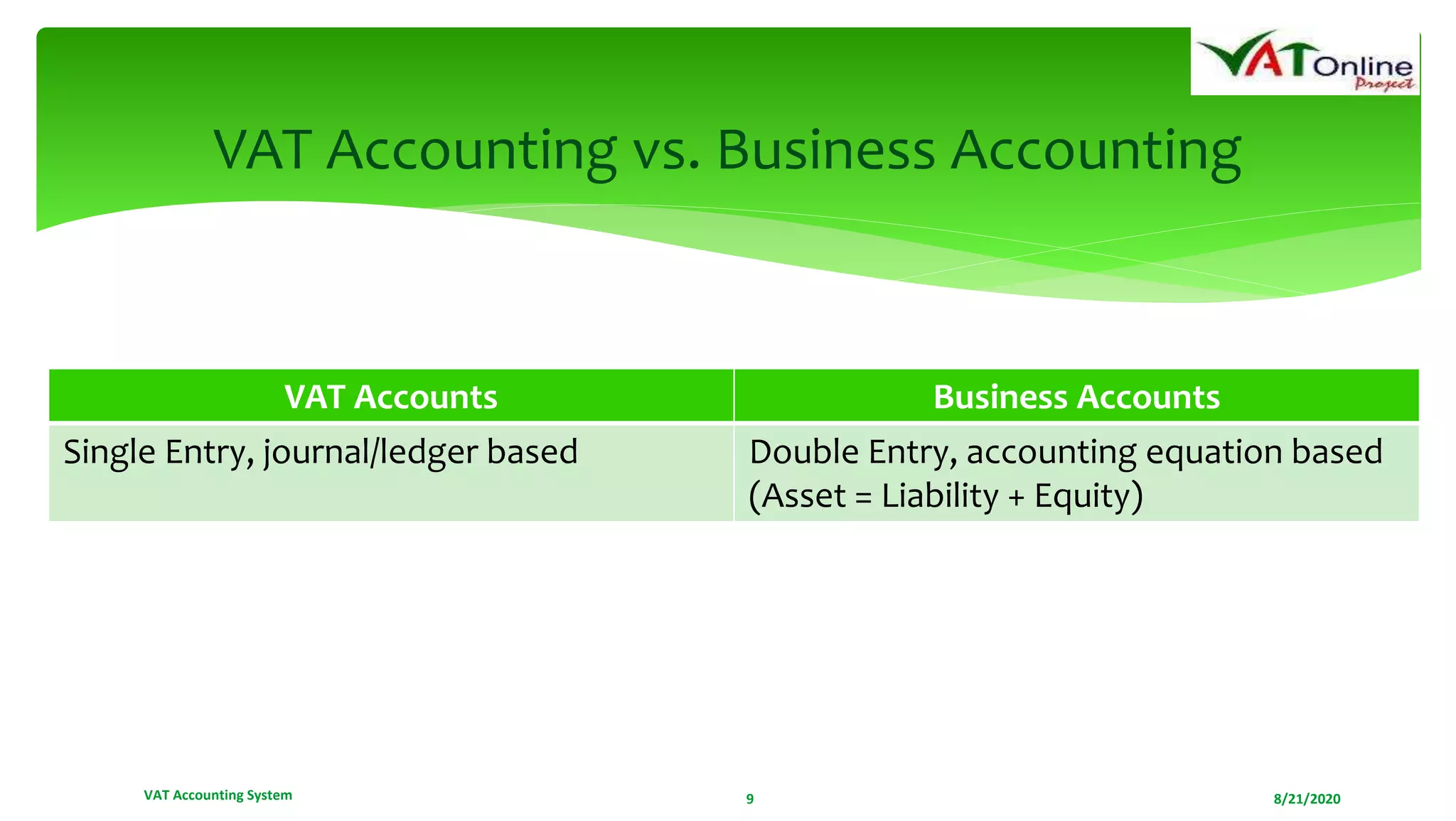 VAT Online Project

VAT Accounting vs. Business Accounting

| VAT Accounts | Business Accounts |
|---|---|
| Single Entry, journal/ledger based | Double Entry, accounting equation based (Asset = Liability + Equity) |

VAT Accounting System

9

8/21/2020